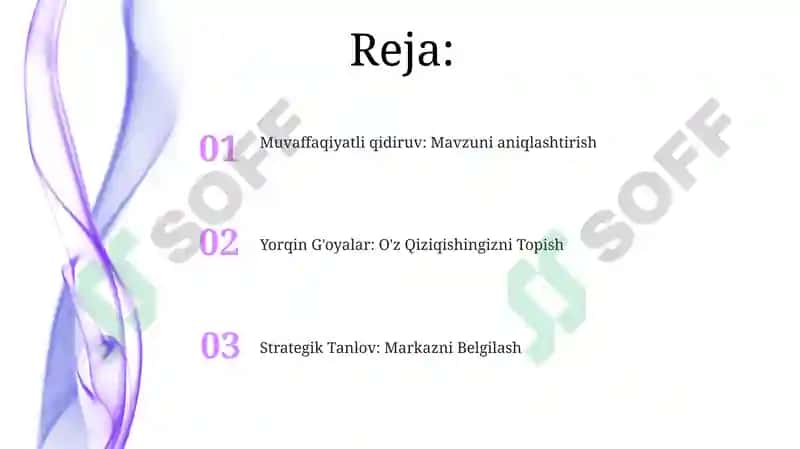 Reja:

01 Muvaffaqiyatli qidiruv: Mavzuni aniqlashtirish

02 Yorqin G'oyalar: O'z Qiziqishingizni Topish

03 Strategik Tanlov: Markazni Belgilash

SOFF

SOFF